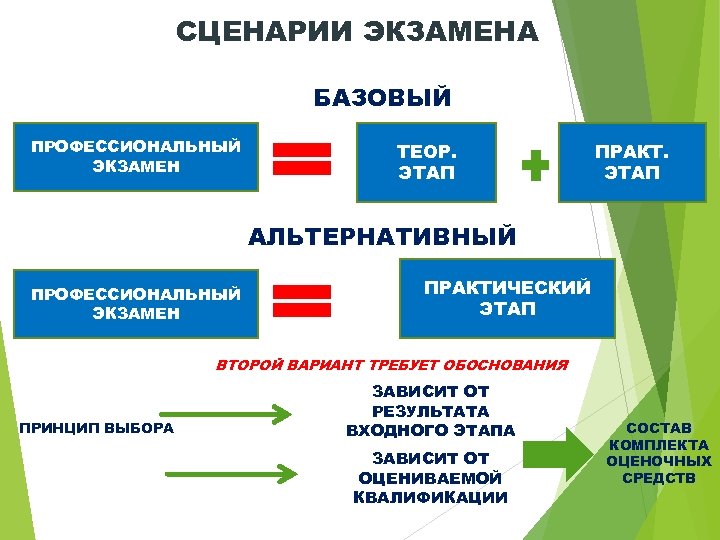 СЦЕНАРИИ ЭКЗАМЕНА

БАЗОВЫЙ

ПРОФЕССИОНАЛЬНЫЙ ЭКЗАМЕН

ТЕОР. ЭТАП

ПРАКТ. ЭТАП

АЛЬТЕРНАТИВНЫЙ

ПРОФЕССИОНАЛЬНЫЙ ЭКЗАМЕН

ПРАКТИЧЕСКИЙ ЭТАП

ВТОРОЙ ВАРИАНТ ТРЕБУЕТ ОБОСНОВАНИЯ

ПРИНЦИП ВЫБОРА

ЗАВИСИТ ОТ РЕЗУЛЬТАТА ВХОДНОГО ЭТАПА

ЗАВИСИТ ОТ ОЦЕНИВАЕМОЙ КВАЛИФИКАЦИИ

СОСТАВ КОМПЛЕКТА ОЦЕНОЧНЫХ СРЕДСТВ